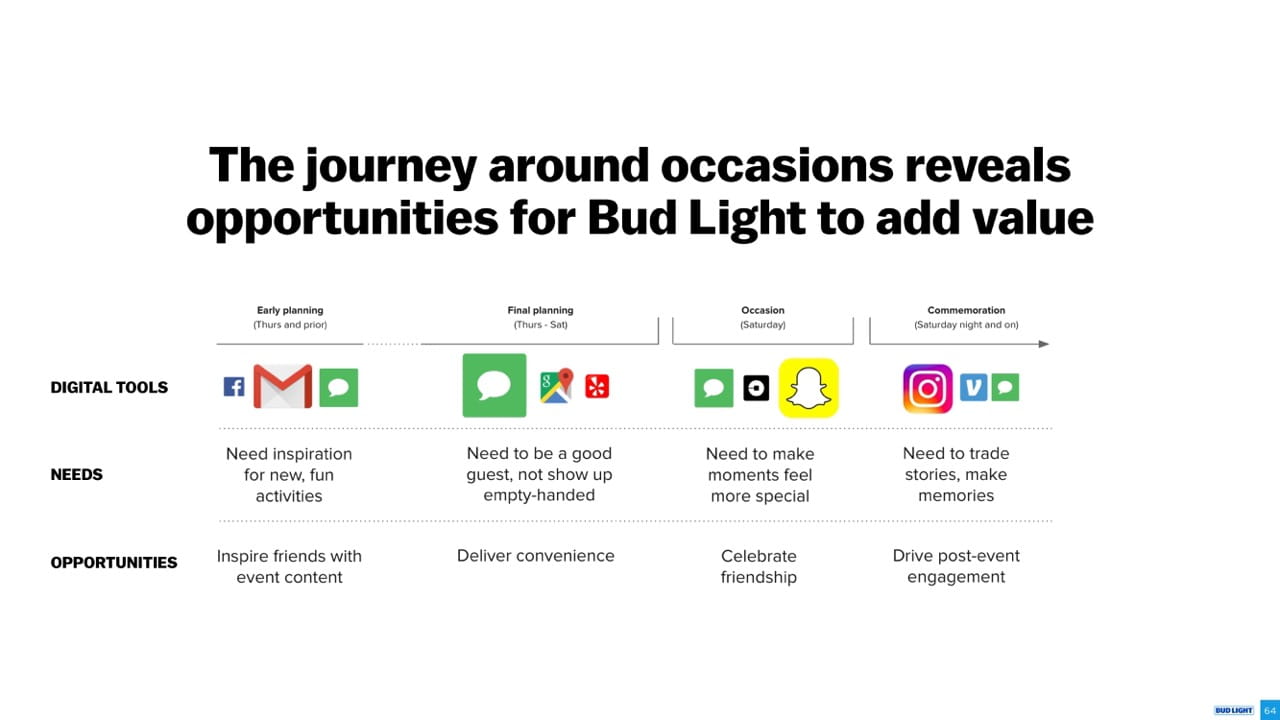 The journey around occasions reveals opportunities for Bud Light to add value

| | Early planning (Thurs and prior) | Final planning (Thurs - Sat) | Occasion (Saturday) | Commemoration (Saturday night and on) |
|---|---|---|---|---|
| DIGITAL TOOLS | | | | |
| NEEDS | Need inspiration for new, fun activities | Need to be a good guest, not show up empty-handed | Need to make moments feel more special | Need to trade stories, make memories |
| OPPORTUNITIES | Inspire friends with event content | Deliver convenience | Celebrate friendship | Drive post-event engagement |

BUD LIGHT 64